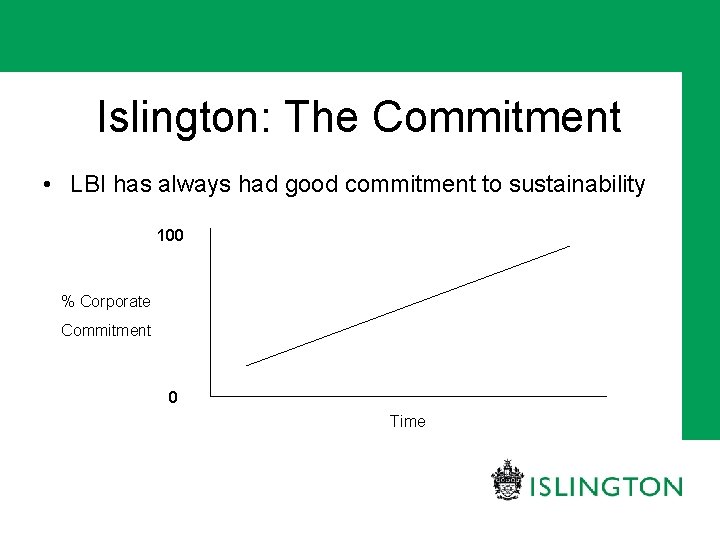 Islington: The Commitment

• LBI has always had good commitment to sustainability

100

% Corporate Commitment

0

Time

ISLINGTON